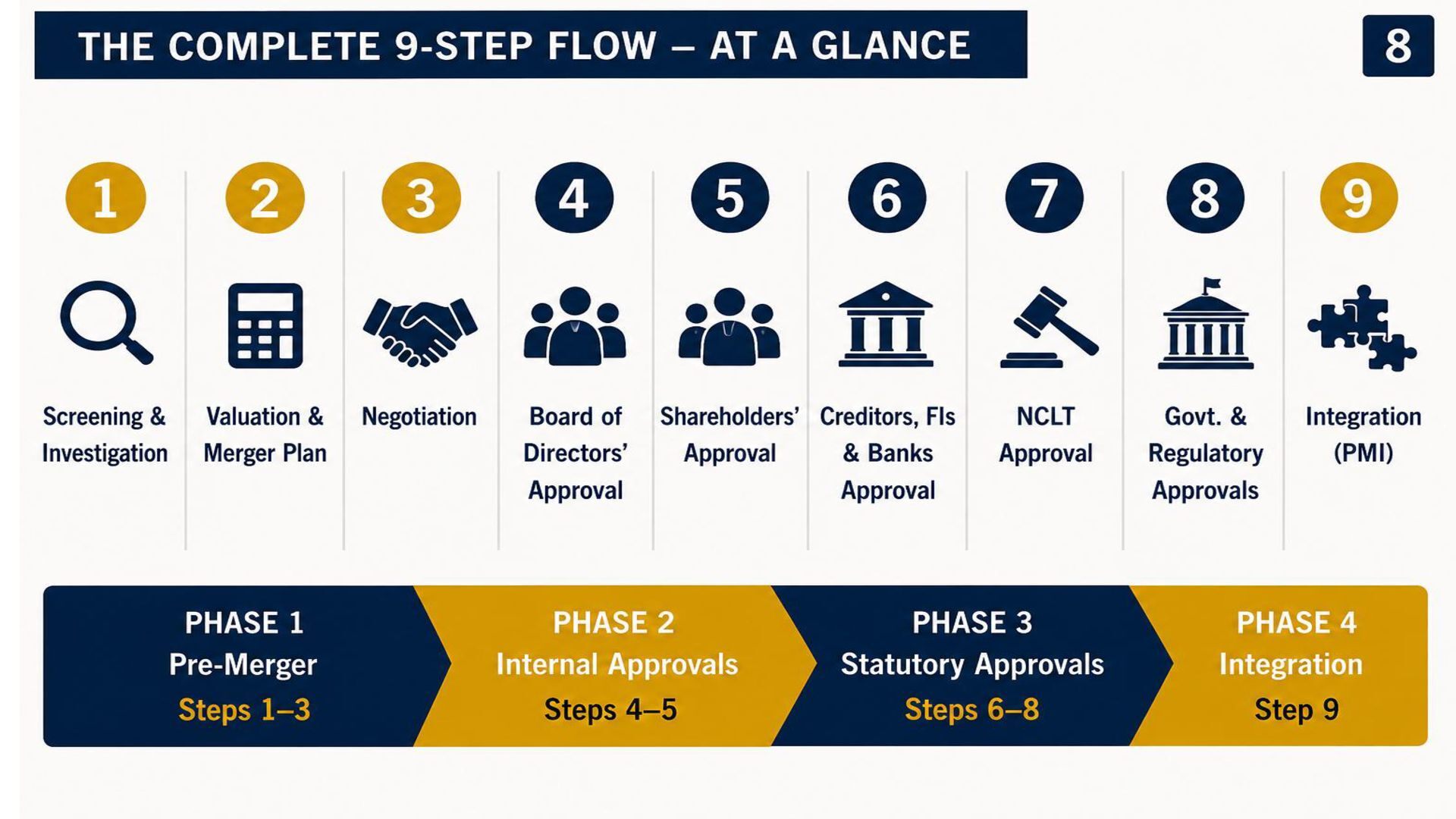 THE COMPLETE 9-STEP FLOW – AT A GLANCE

8

1
Screening & Investigation

2
Valuation & Merger Plan

3
Negotiation

4
Board of Directors' Approval

5
Shareholders' Approval

6
Creditors, FIs & Banks Approval

7
NCLT Approval

8
Govt. & Regulatory Approvals

9
Integration (PMI)

PHASE 1
Pre-Merger
Steps 1–3

PHASE 2
Internal Approvals
Steps 4–5

PHASE 3
Statutory Approvals
Steps 6–8

PHASE 4
Integration
Step 9